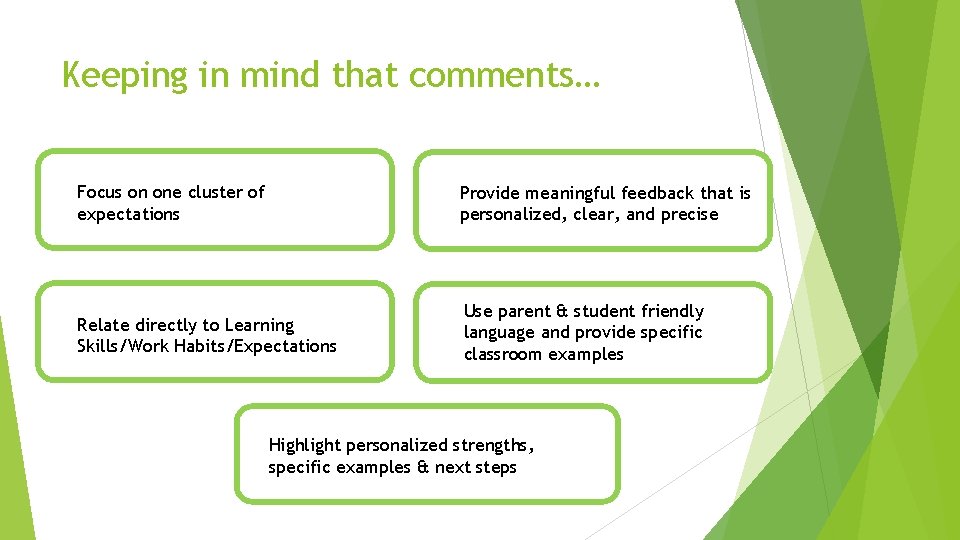 Keeping in mind that comments…

Focus on one cluster of expectations

Provide meaningful feedback that is personalized, clear, and precise

Relate directly to Learning Skills/Work Habits/Expectations

Use parent & student friendly language and provide specific classroom examples

Highlight personalized strengths, specific examples & next steps